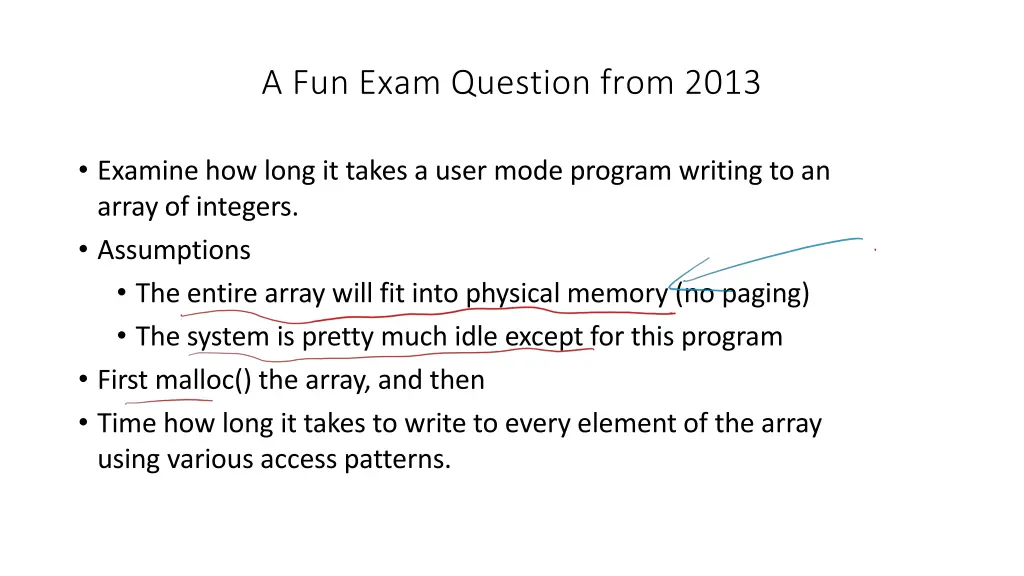 A Fun Exam Question from 2013

• Examine how long it takes a user mode program writing to an array of integers.
• Assumptions
  • The entire array will fit into physical memory (no paging)
  • The system is pretty much idle except for this program
• First malloc() the array, and then
• Time how long it takes to write to every element of the array using various access patterns.